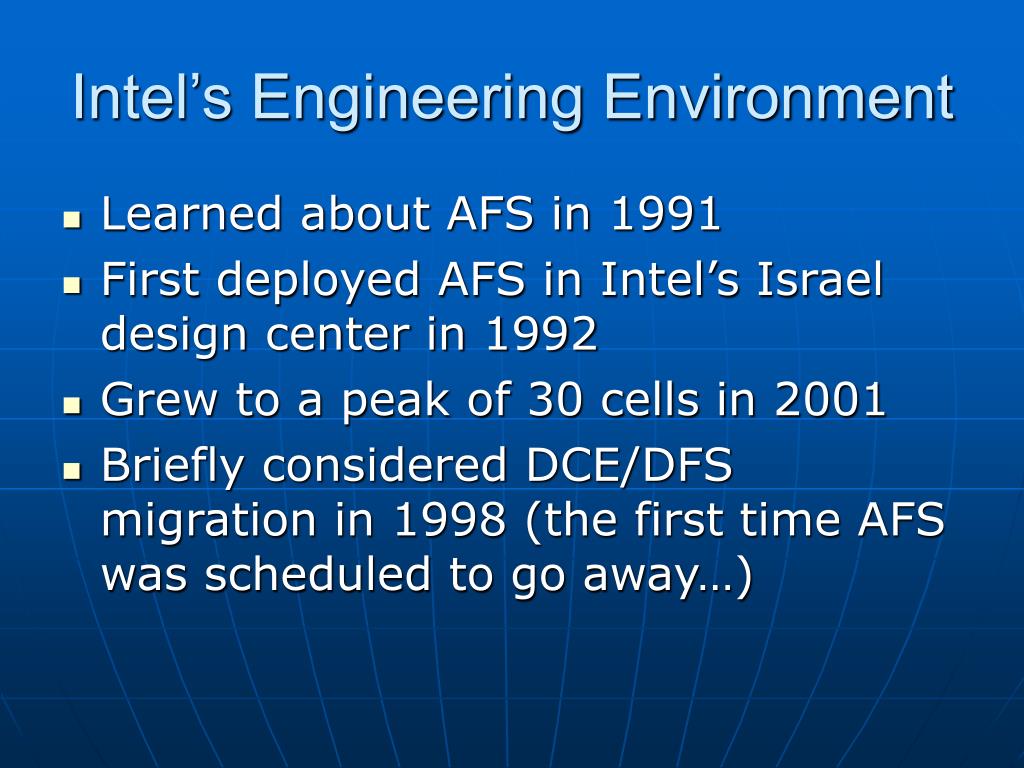 Intel’s Engineering Environment

- Learned about AFS in 1991
- First deployed AFS in Intel’s Israel design center in 1992
- Grew to a peak of 30 cells in 2001
- Briefly considered DCE/DFS migration in 1998 (the first time AFS was scheduled to go away…)